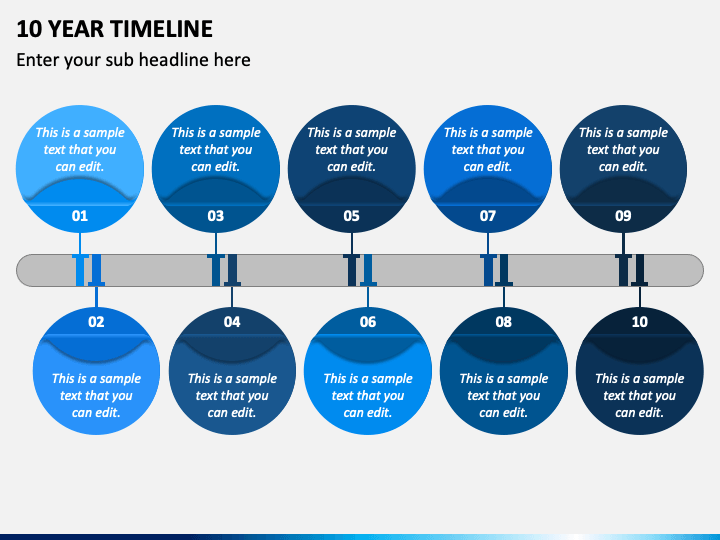 10 YEAR TIMELINE

Enter your sub headline here

This is a sample text that you can edit.

01

This is a sample text that you can edit.

03

This is a sample text that you can edit.

05

This is a sample text that you can edit.

07

This is a sample text that you can edit.

09

02

This is a sample text that you can edit.

04

This is a sample text that you can edit.

06

This is a sample text that you can edit.

08

This is a sample text that you can edit.

10

This is a sample text that you can edit.